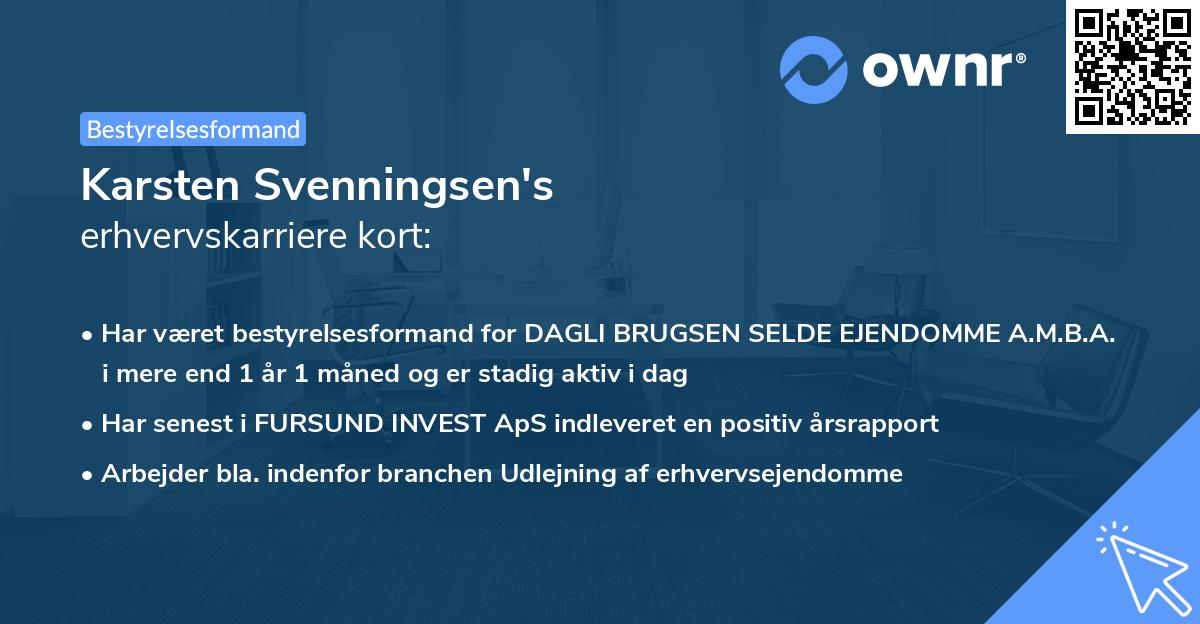 ownr®

Bestyrelsesformand

Karsten Svenningsen's
erhvervskarriere kort:

• Har været bestyrelsesformand for DAGLI BRUGSEN SELDE EJENDOMME A.M.B.A. i mere end 1 år 1 måned og er stadig aktiv i dag
• Har senest i FURSUND INVEST ApS indleveret en positiv årsrapport
• Arbejder bla. indenfor branchen Udlejning af erhvervsejendomme